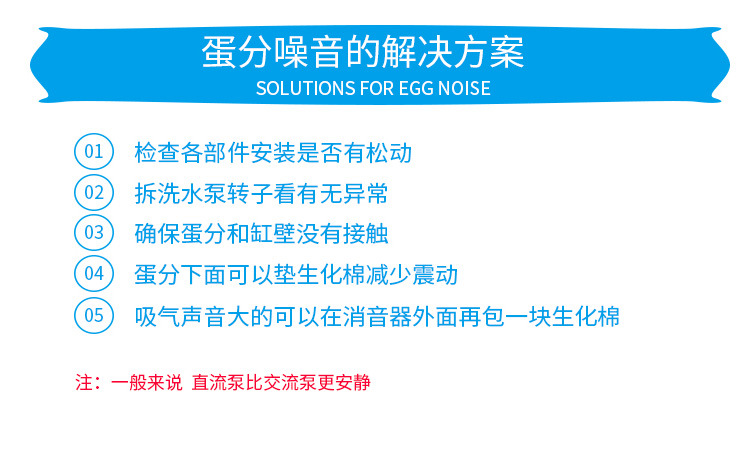 蛋分噪音的解决方案
SOLUTIONS FOR EGG NOISE

01 检查各部件安装是否有松动

02 拆洗水泵转子看有无异常

03 确保蛋分和缸壁没有接触

04 蛋分下面可以垫生化棉减少震动

05 吸气声音大的可以在消音器外面再包一块生化棉

注：一般来说 直流泵比交流泵更安静